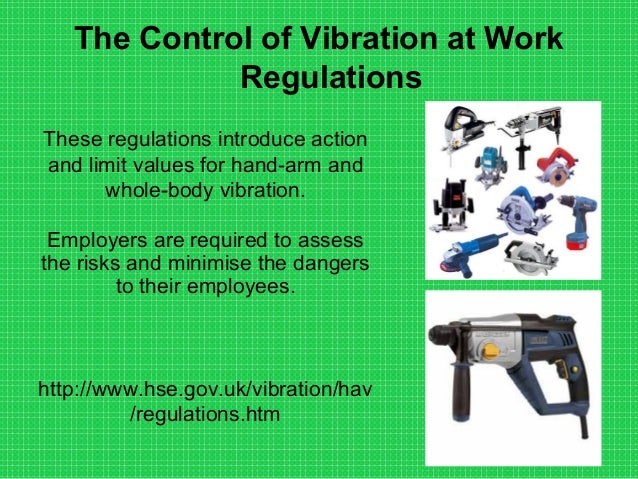 The Control of Vibration at Work Regulations

These regulations introduce action and limit values for hand-arm and whole-body vibration.

Employers are required to assess the risks and minimise the dangers to their employees.

http://www.hse.gov.uk/vibration/hav/regulations.htm